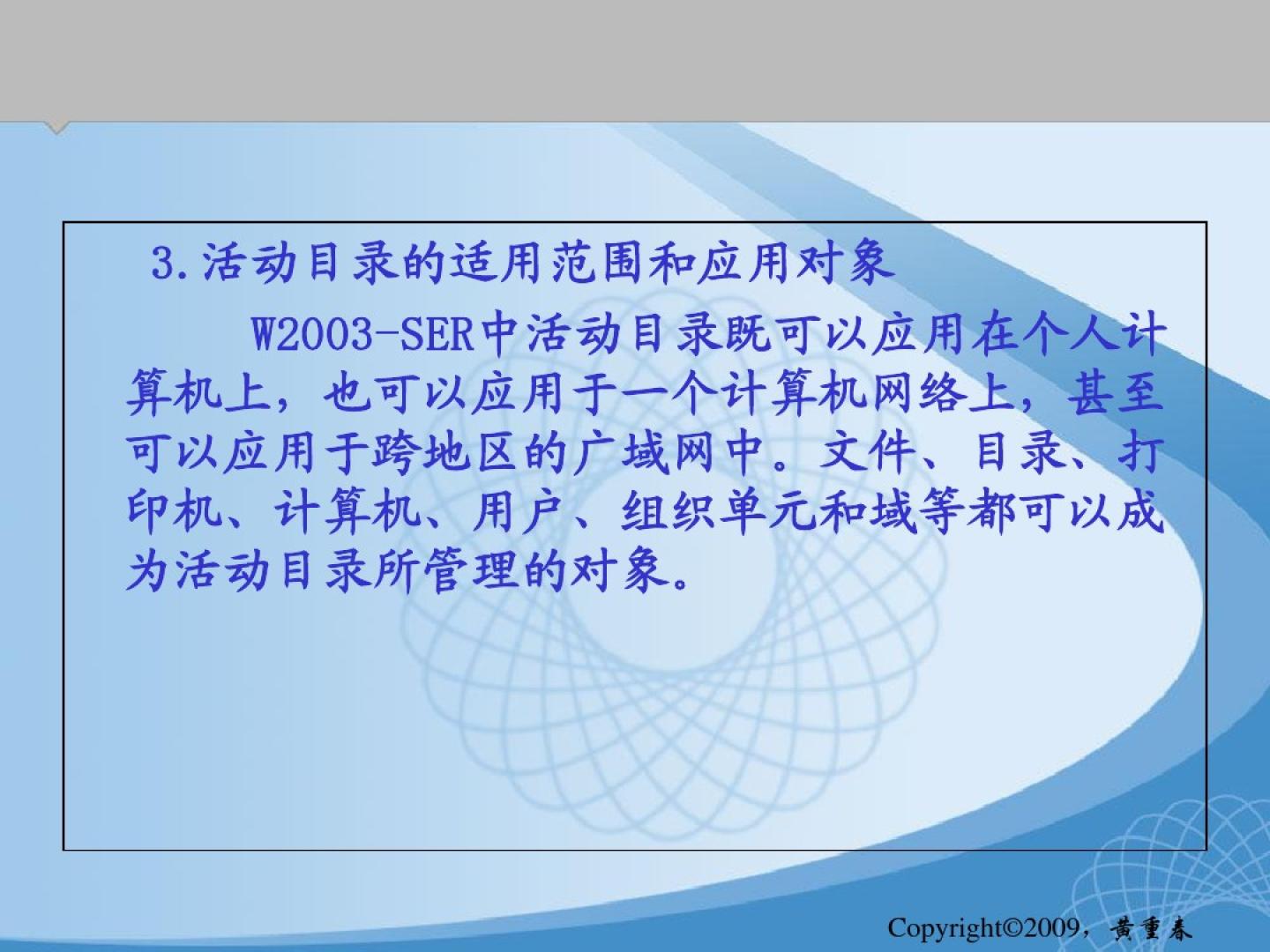 3.活动目录的适用范围和应用对象

W2003-SER中活动目录既可以应用在个人计算机上，也可以应用于一个计算机网络上，甚至可以应用于跨地区的广域网中。文件、目录、打印机、计算机、用户、组织单元和域等都可以成为活动目录所管理的对象。

Copyright©2009，黄重春